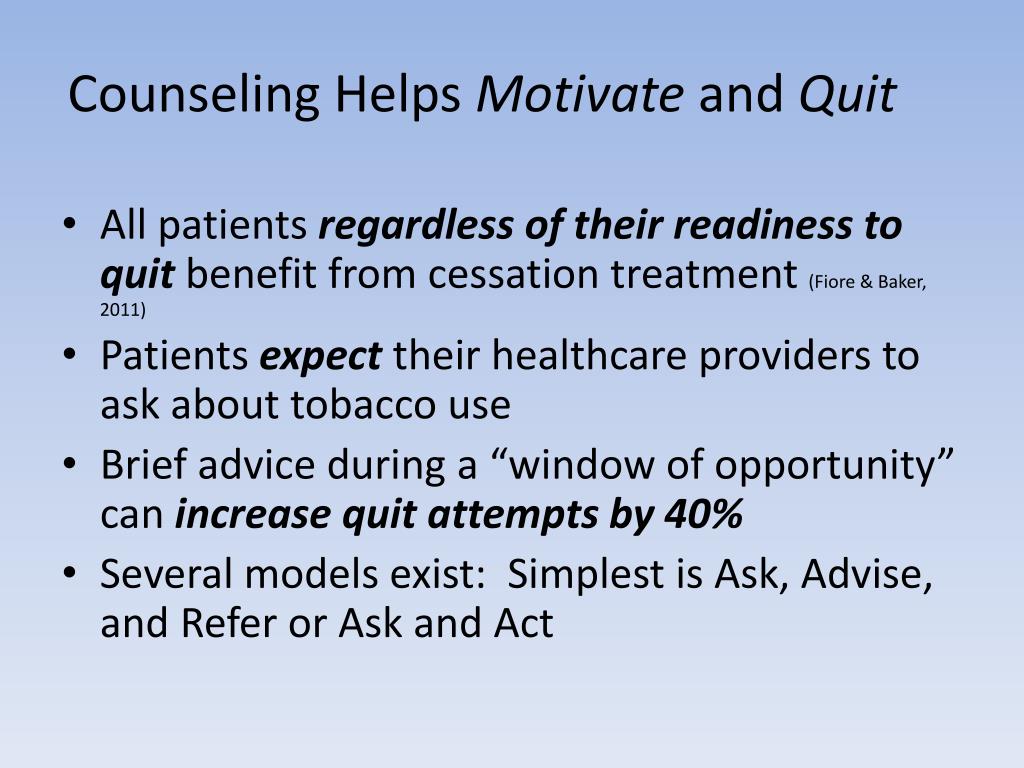 Counseling Helps Motivate and Quit

• All patients regardless of their readiness to quit benefit from cessation treatment (Fiore & Baker, 2011)
• Patients expect their healthcare providers to ask about tobacco use
• Brief advice during a “window of opportunity” can increase quit attempts by 40%
• Several models exist: Simplest is Ask, Advise, and Refer or Ask and Act